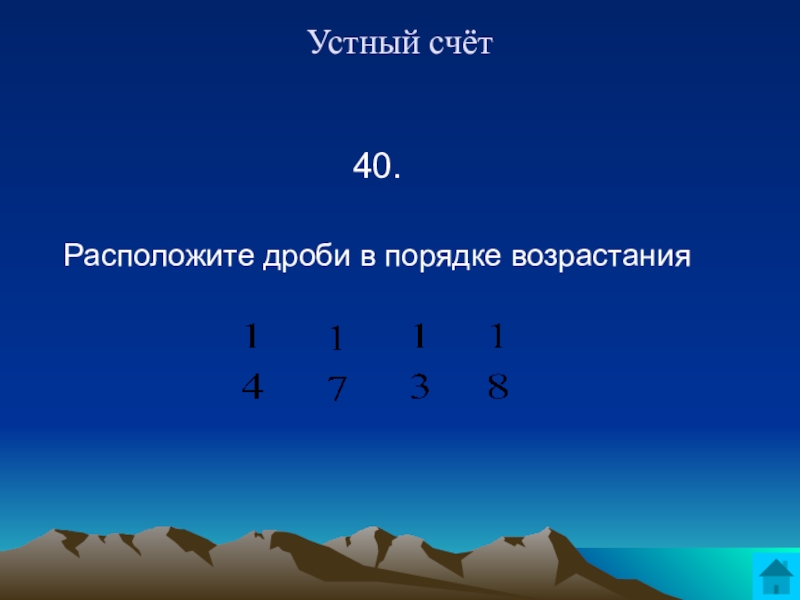 Устный счёт

40.

Расположите дроби в порядке возрастания

$\frac{1}{4}$ $\frac{1}{7}$ $\frac{1}{3}$ $\frac{1}{8}$